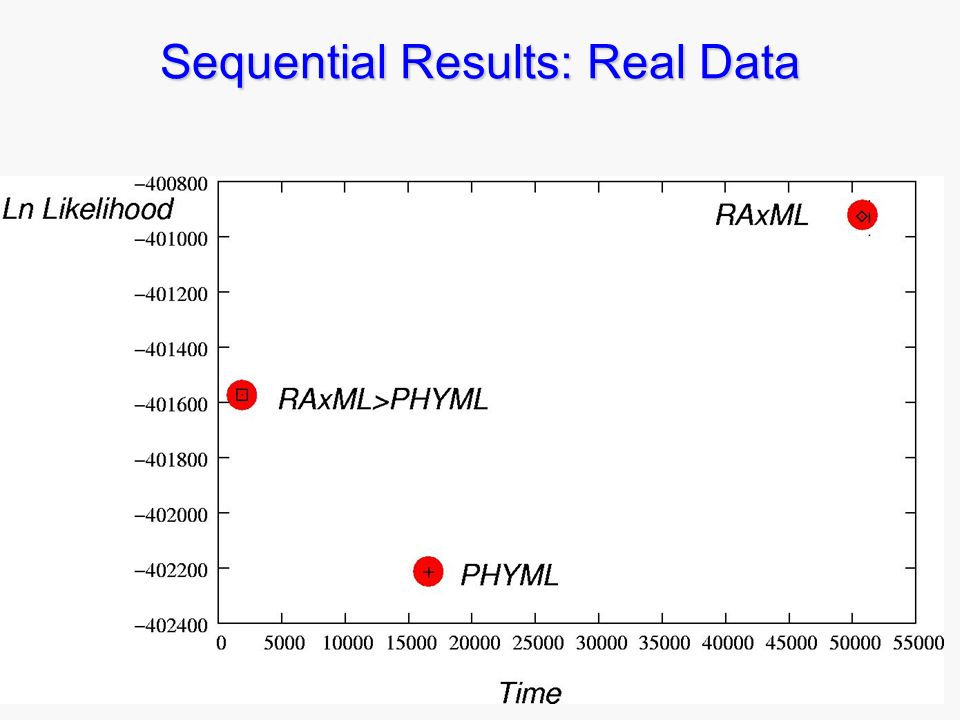 Sequential Results: Real Data

Ln Likelihood

−400800
−401000
−401200
−401400
−401600
−401800
−402000
−402200
−402400

RAxML

RAxML>PHYML

PHYML

0 5000 10000 15000 20000 25000 30000 35000 40000 45000 50000 55000

Time